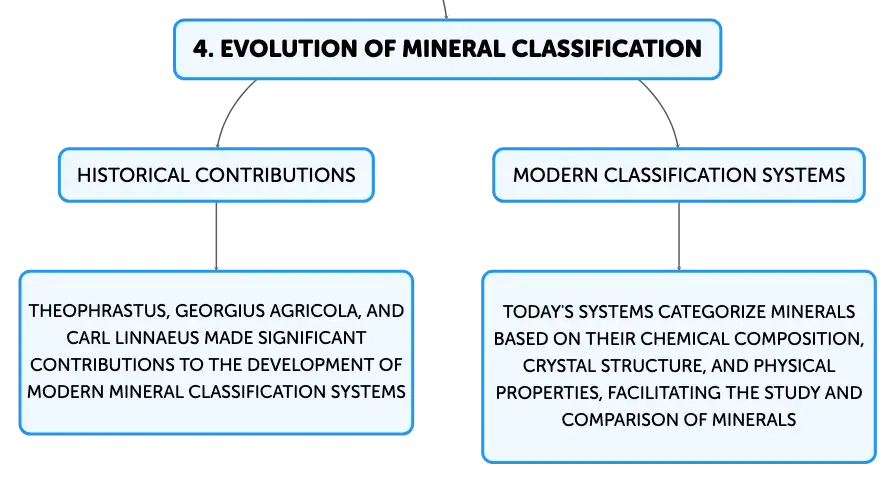 4. EVOLUTION OF MINERAL CLASSIFICATION

HISTORICAL CONTRIBUTIONS

THEOPHRASTUS, GEORGIUS AGRICOLA, AND CARL LINNAEUS MADE SIGNIFICANT CONTRIBUTIONS TO THE DEVELOPMENT OF MODERN MINERAL CLASSIFICATION SYSTEMS

MODERN CLASSIFICATION SYSTEMS

TODAY'S SYSTEMS CATEGORIZE MINERALS BASED ON THEIR CHEMICAL COMPOSITION, CRYSTAL STRUCTURE, AND PHYSICAL PROPERTIES, FACILITATING THE STUDY AND COMPARISON OF MINERALS